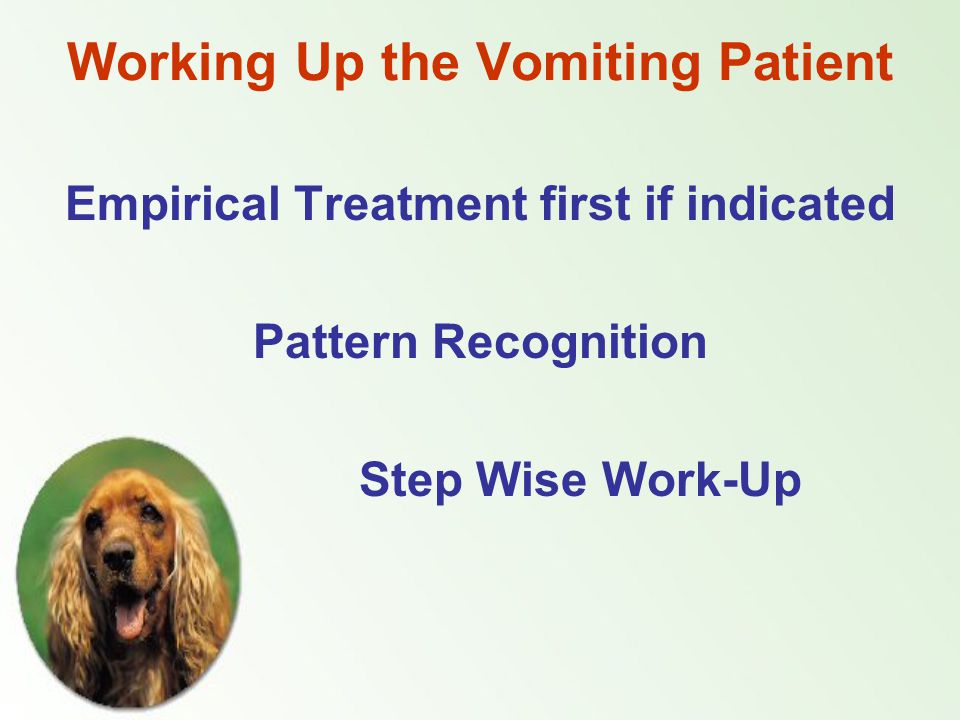 Working Up the Vomiting Patient

Empirical Treatment first if indicated

Pattern Recognition

Step Wise Work-Up